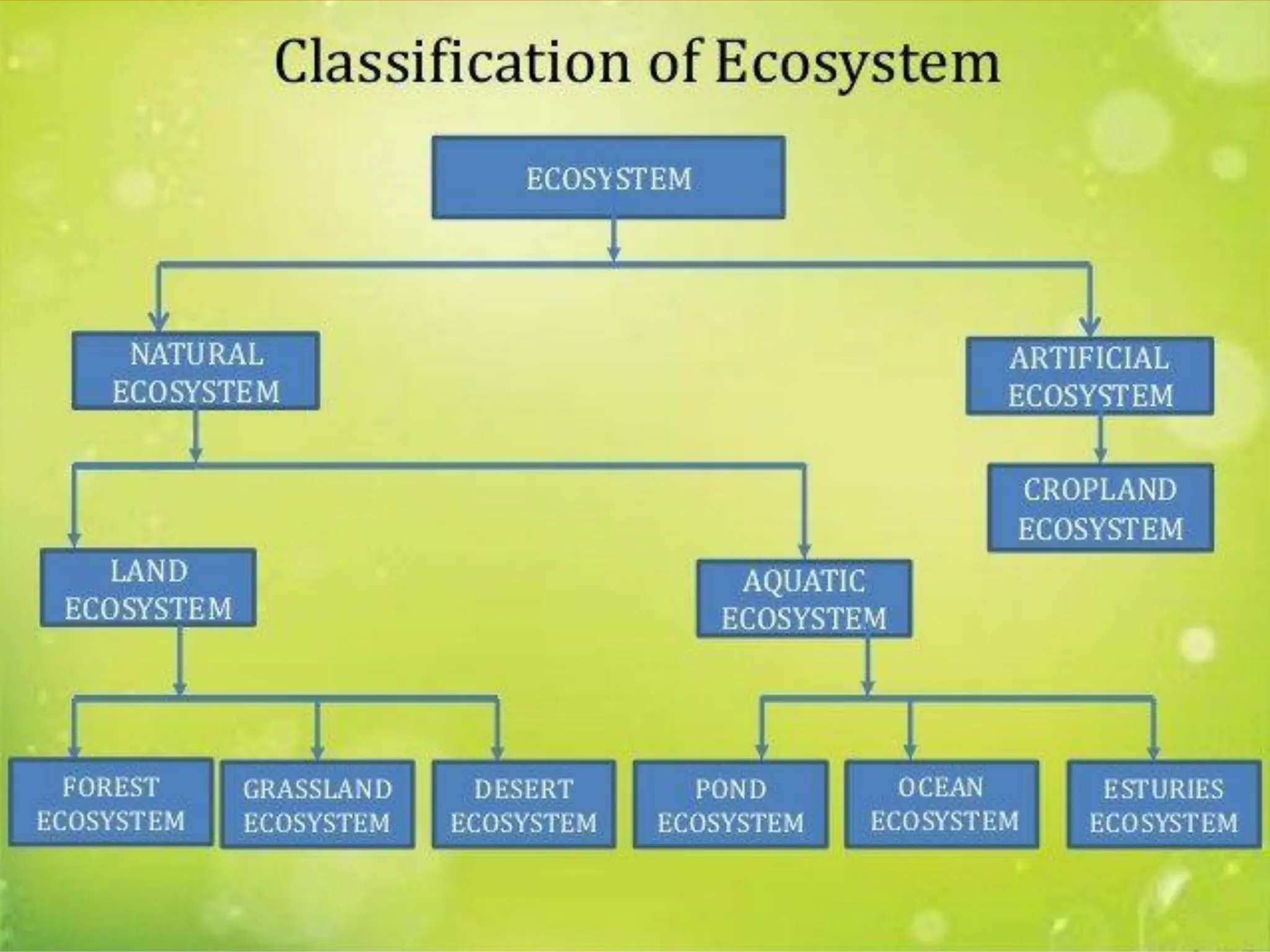 Classification of Ecosystem

ECOSYSTEM

NATURAL
ECOSYSTEM

ARTIFICIAL
ECOSYSTEM

CROPLAND
ECOSYSTEM

LAND
ECOSYSTEM

AQUATIC
ECOSYSTEM

FOREST
ECOSYSTEM

GRASSLAND
ECOSYSTEM

DESERT
ECOSYSTEM

POND
ECOSYSTEM

OCEAN
ECOSYSTEM

ESTURIES
ECOSYSTEM